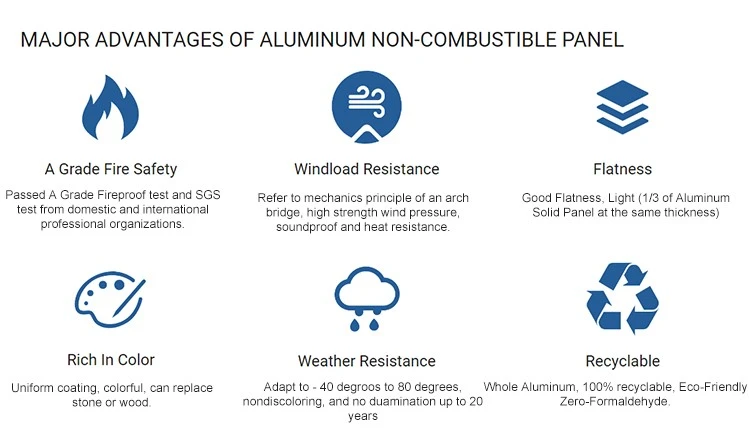 MAJOR ADVANTAGES OF ALUMINUM NON-COMBUSTIBLE PANEL

A Grade Fire Safety

Passed A Grade Fireproof test and SGS test from domestic and international professional organizations.

Windload Resistance

Refer to mechanics principle of an arch bridge, high strength wind pressure, soundproof and heat resistance.

Flatness

Good Flatness, Light (1/3 of Aluminum Solid Panel at the same thickness)

Rich In Color

Uniform coating, colorful, can replace stone or wood.

Weather Resistance

Adapt to - 40 degroos to 80 degrees, nondiscoloring, and no duamination up to 20 years

Recyclable

Whole Aluminum, 100% recyclable, Eco-Friendly Zero-Formaldehyde.